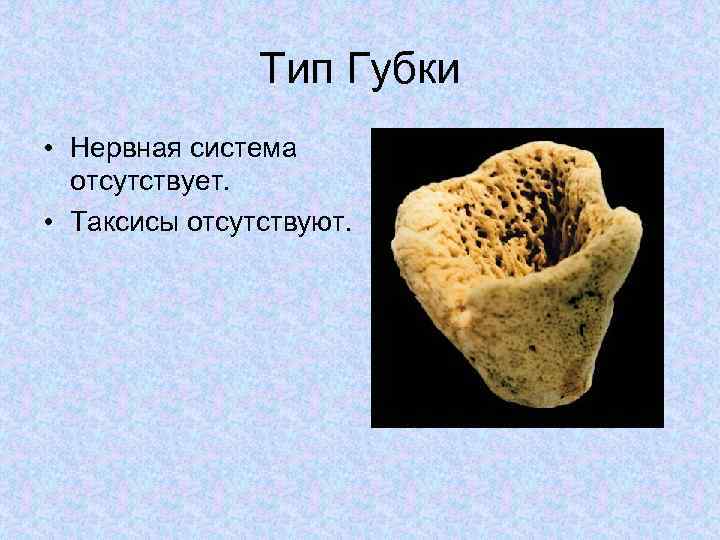 Тип Губки

• Нервная система отсутствует.
• Таксисы отсутствуют.